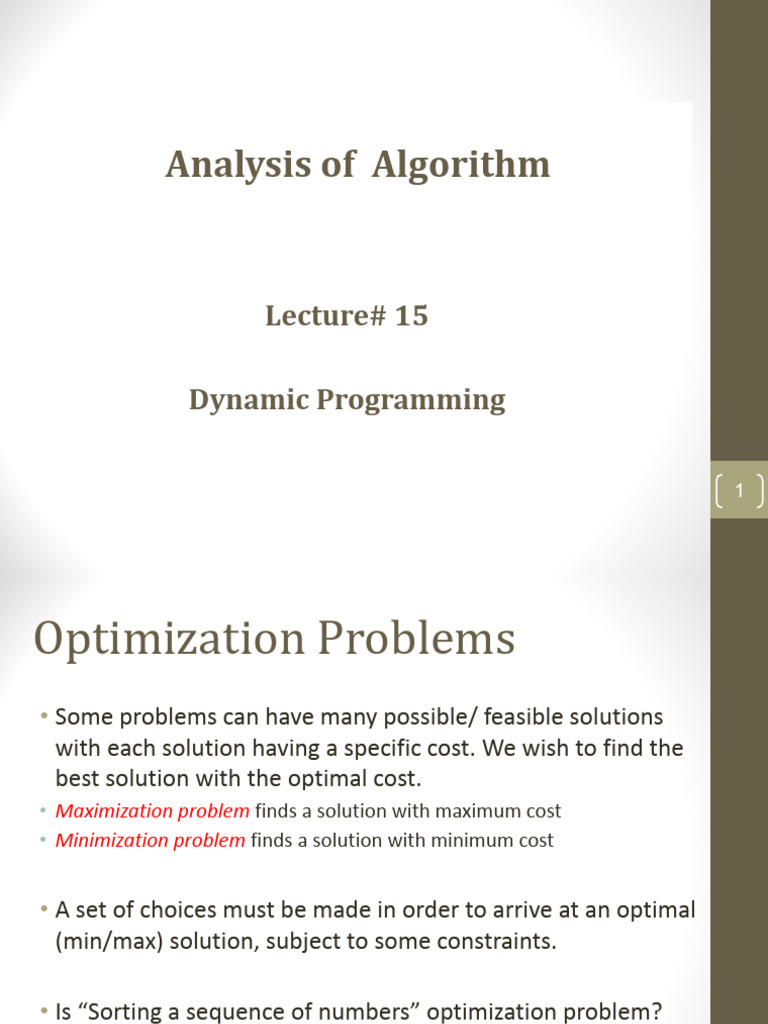 Analysis of Algorithm

Lecture# 15

Dynamic Programming

1

Optimization Problems

• Some problems can have many possible/ feasible solutions with each solution having a specific cost. We wish to find the best solution with the optimal cost.

• Maximization problem finds a solution with maximum cost
• Minimization problem finds a solution with minimum cost

• A set of choices must be made in order to arrive at an optimal (min/max) solution, subject to some constraints.

• Is “Sorting a sequence of numbers” optimization problem?